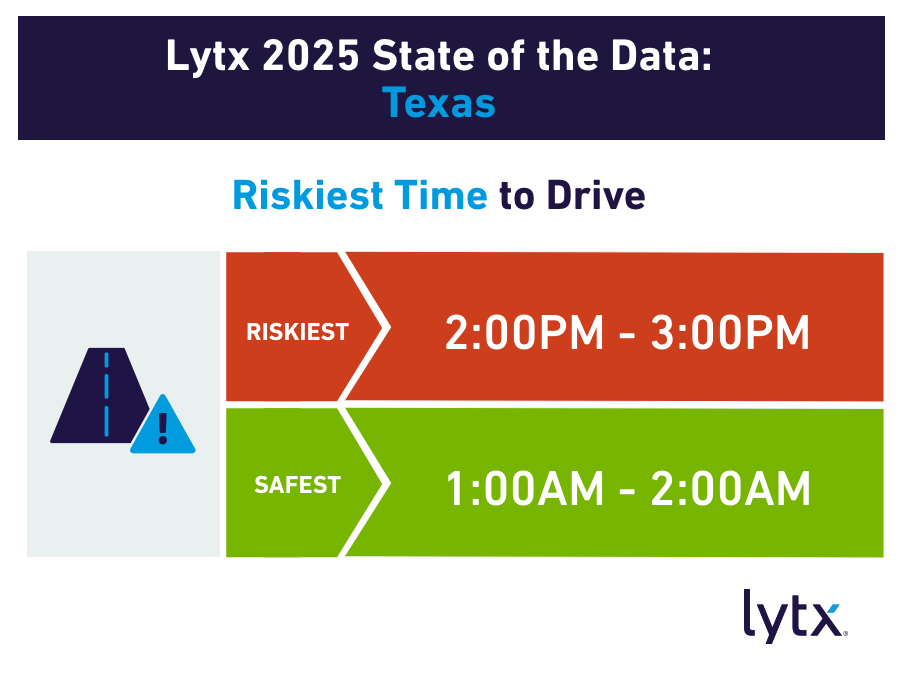 Lytx 2025 State of the Data:
Texas

Riskiest Time to Drive

RISKIEST 2:00PM - 3:00PM

SAFEST 1:00AM - 2:00AM

lytx